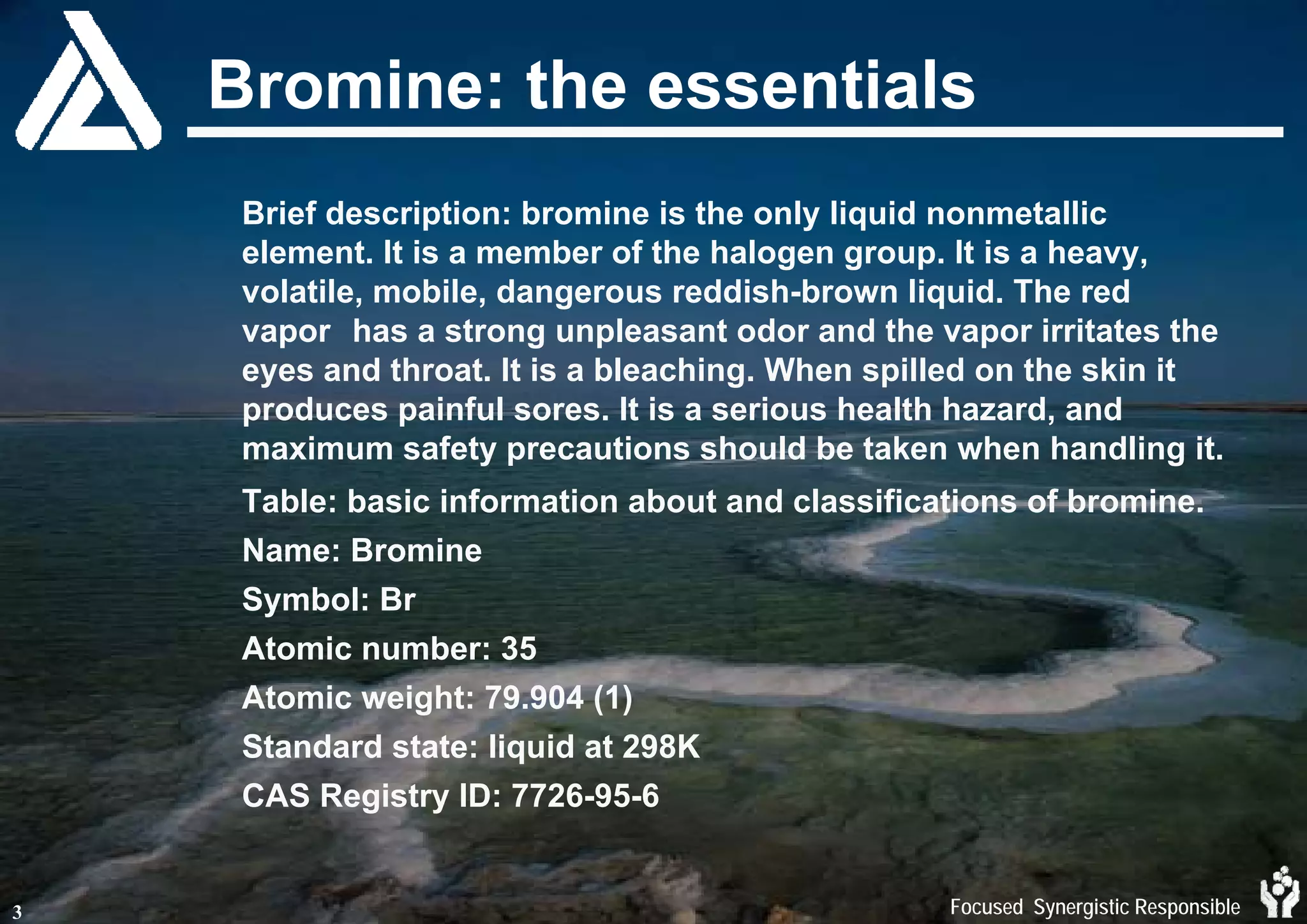 Bromine: the essentials

Brief description: bromine is the only liquid nonmetallic element. It is a member of the halogen group. It is a heavy, volatile, mobile, dangerous reddish-brown liquid. The red vapor has a strong unpleasant odor and the vapor irritates the eyes and throat. It is a bleaching. When spilled on the skin it produces painful sores. It is a serious health hazard, and maximum safety precautions should be taken when handling it.

Table: basic information about and classifications of bromine.

Name: Bromine

Symbol: Br

Atomic number: 35

Atomic weight: 79.904 (1)

Standard state: liquid at 298K

CAS Registry ID: 7726-95-6

3

Focused Synergistic Responsible